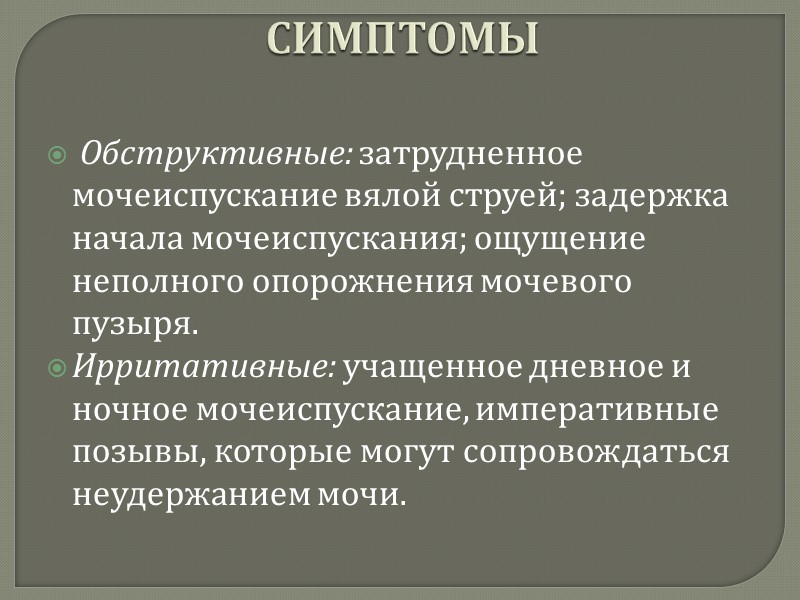 СИМПТОМЫ

Обструктивные: затрудненное мочеиспускание вялой струей; задержка начала мочеиспускания; ощущение неполного опорожнения мочевого пузыря.

Ирритативные: учащенное дневное и ночное мочеиспускание, императивные позывы, которые могут сопровождаться неудержанием мочи.